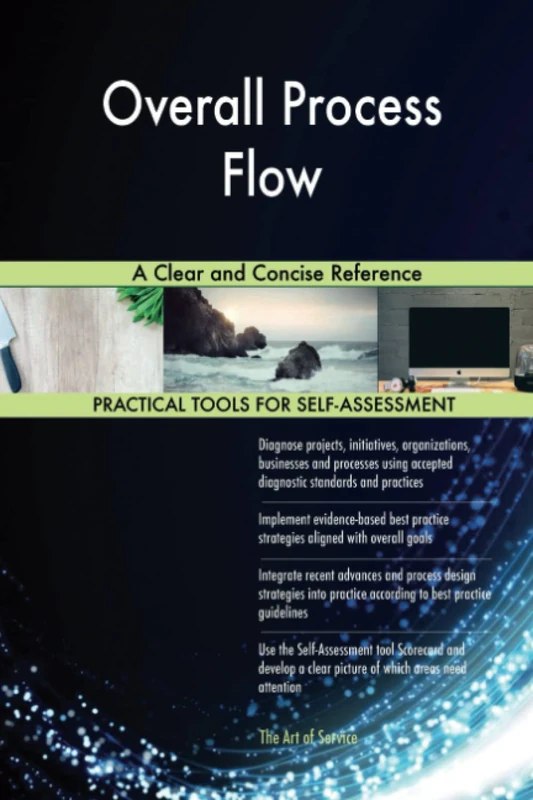 Overall Process Flow

A Clear and Concise Reference

PRACTICAL TOOLS FOR SELF-ASSESSMENT

Diagnose projects, initiatives, organizations, businesses and processes using accepted diagnostic standards and practices

Implement evidence-based best practice strategies aligned with overall goals

Integrate recent advances and process design strategies into practice according to best practice guidelines

Use the Self-Assessment tool Scorecard and develop a clear picture of which areas need attention

The Art of Service